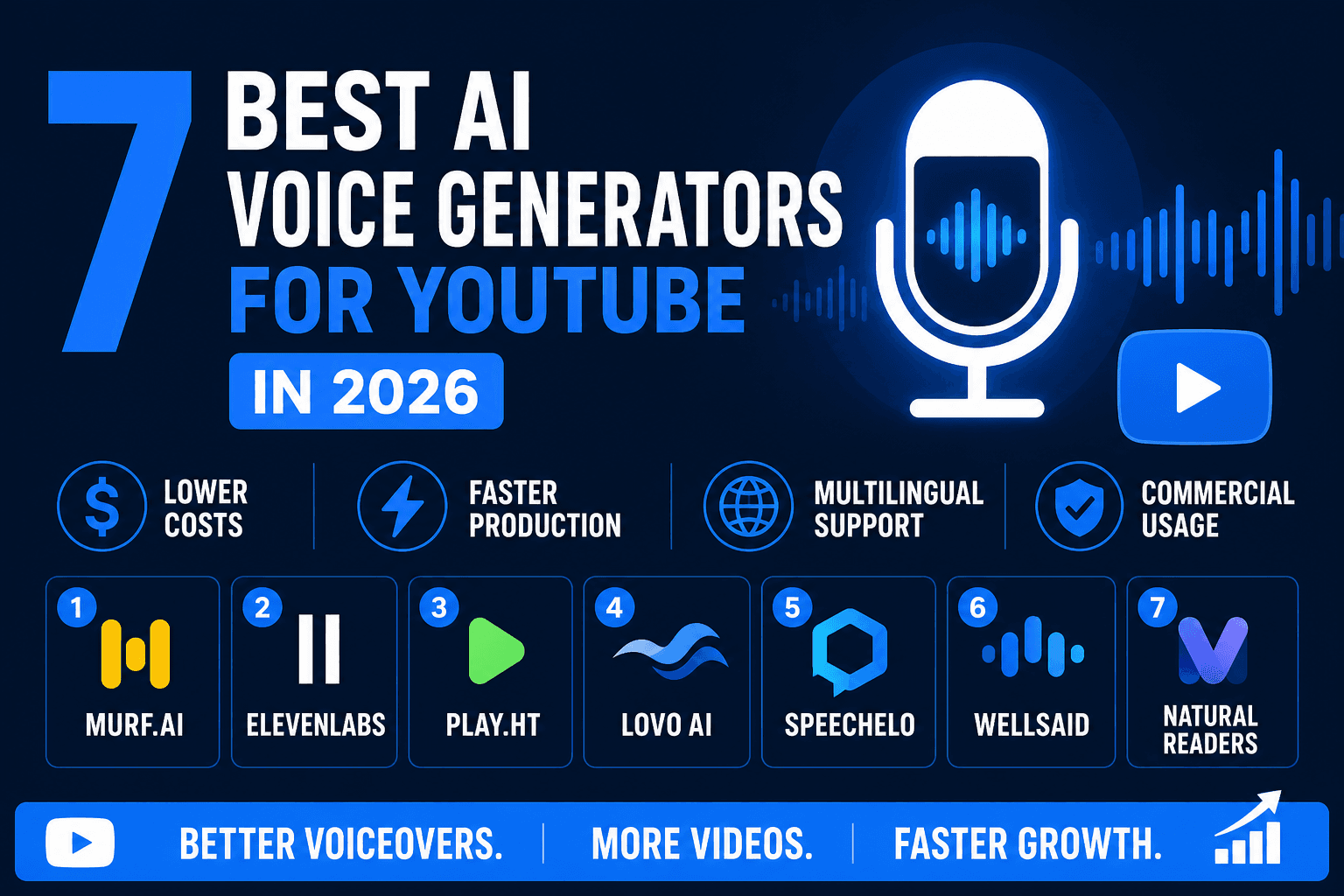 7 BEST AI VOICE GENERATORS FOR YOUTUBE

IN 2026

$ LOWER COSTS

FASTER PRODUCTION

MULTILINGUAL SUPPORT

COMMERCIAL USAGE

1 MURF.AI

2 ELEVENLABS

3 PLAY.HT

4 LOVO AI

5 SPEECHELO

6 WELLSAID

7 NATURAL READERS

BETTER VOICEOVERS. | MORE VIDEOS. | FASTER GROWTH.